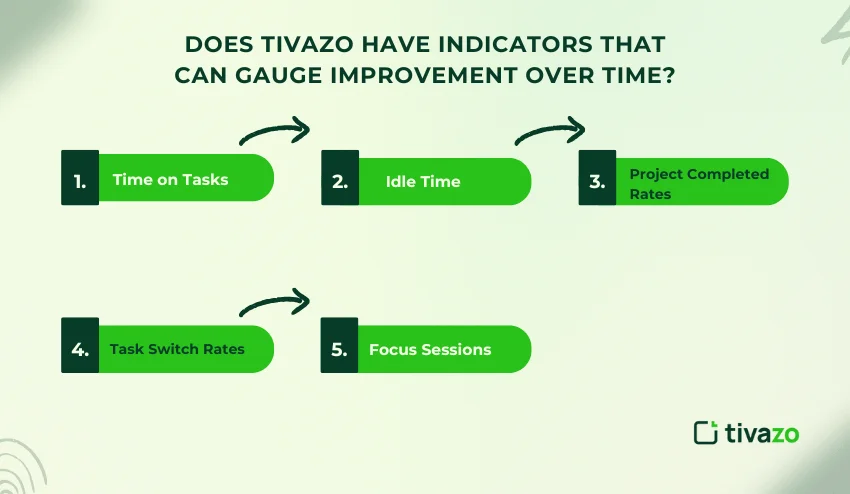 DOES TIVAZO HAVE INDICATORS THAT CAN GAUGE IMPROVEMENT OVER TIME?

1. Time on Tasks

2. Idle Time

3. Project Completed Rates

4. Task Switch Rates

5. Focus Sessions

tivazo